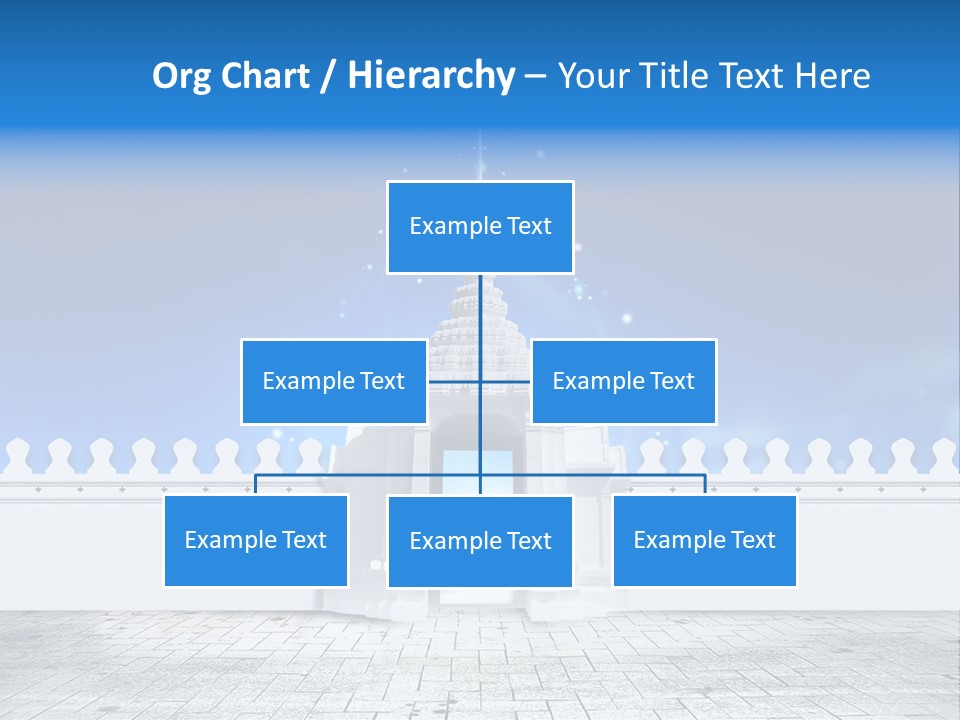 Org Chart / Hierarchy – Your Title Text Here

Example Text

Example Text

Example Text

Example Text

Example Text

Example Text